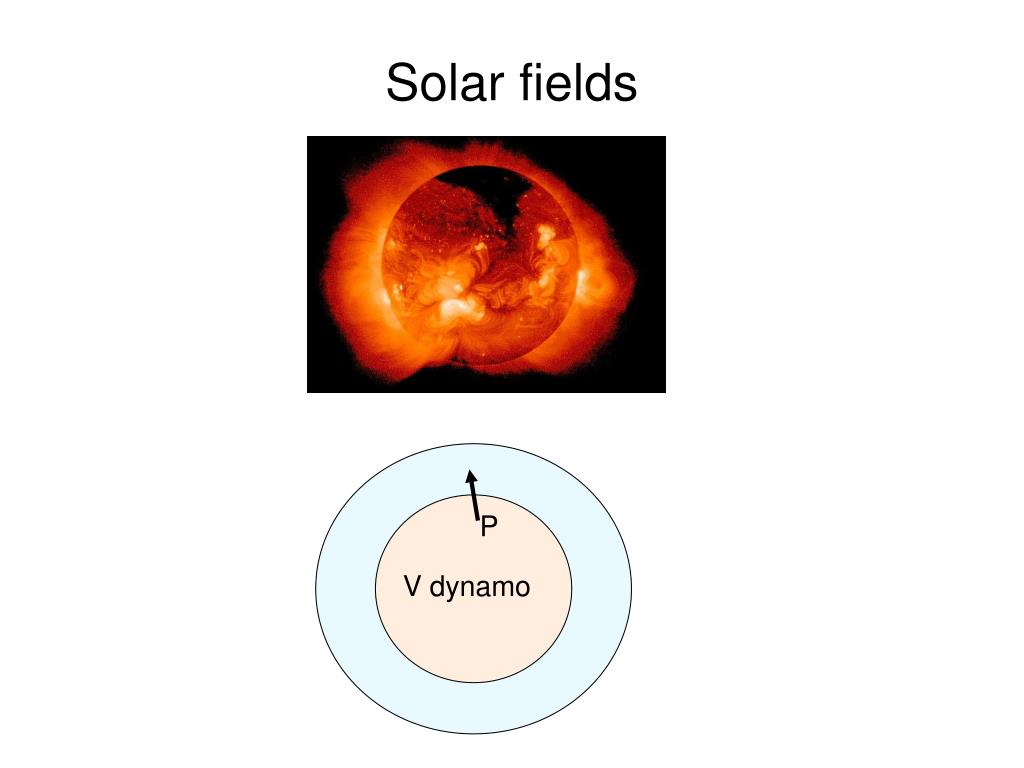 Solar fields

P

V dynamo